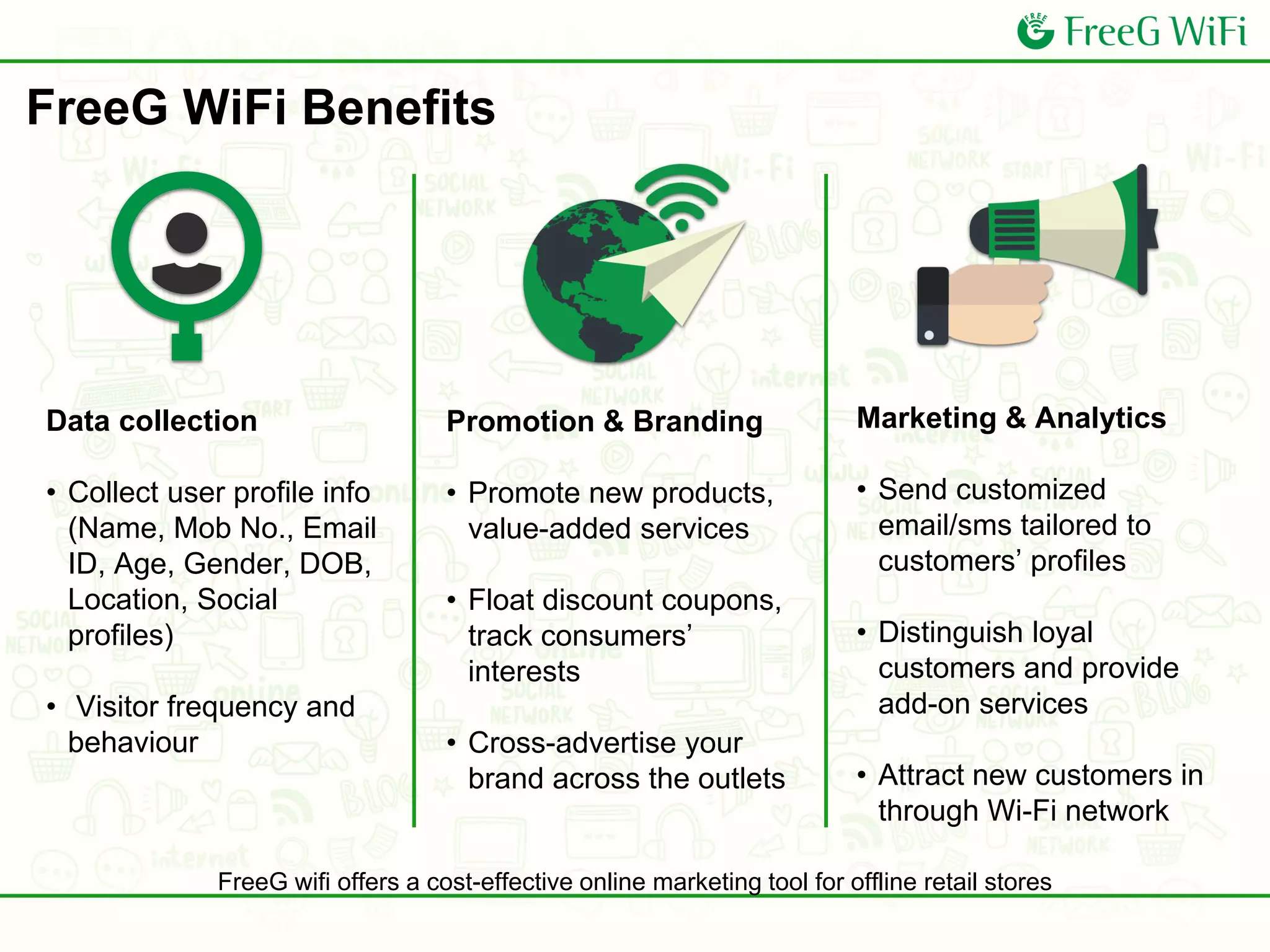 FREE FreeG WiFi

FreeG WiFi Benefits

Data collection

• Collect user profile info (Name, Mob No., Email ID, Age, Gender, DOB, Location, Social profiles)

• Visitor frequency and behaviour

Promotion & Branding

• Promote new products, value-added services

• Float discount coupons, track consumers' interests

• Cross-advertise your brand across the outlets

Marketing & Analytics

• Send customized email/sms tailored to customers' profiles

• Distinguish loyal customers and provide add-on services

• Attract new customers in through Wi-Fi network

FreeG wifi offers a cost-effective online marketing tool for offline retail stores